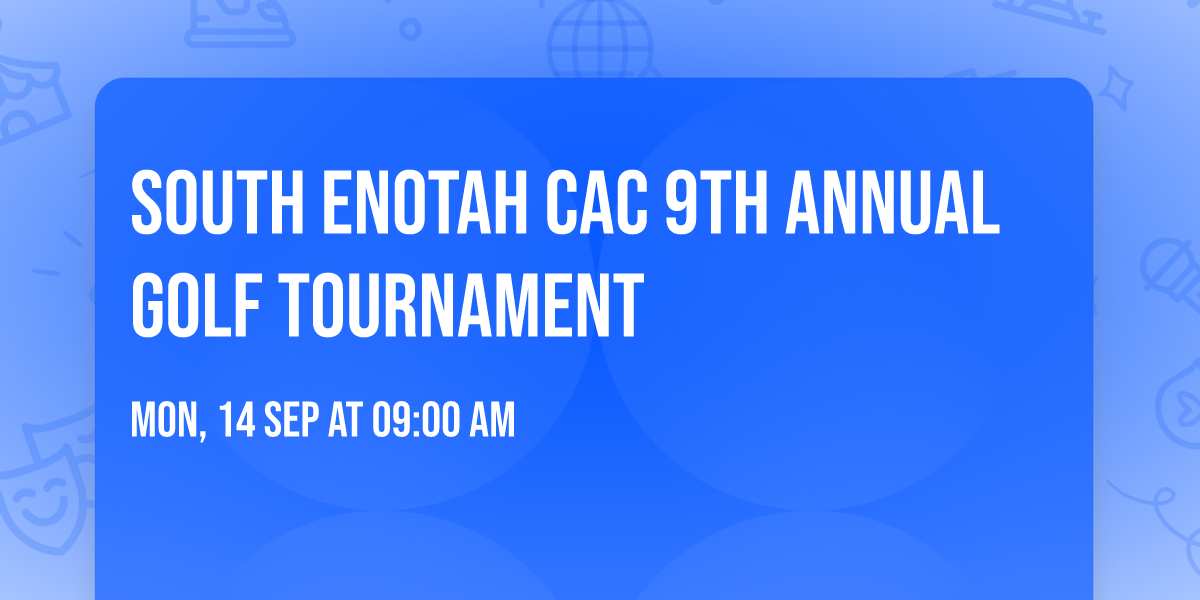 SOUTH ENOTAH CAC 9TH ANNUAL GOLF TOURNAMENT

MON, 14 SEP AT 09:00 AM